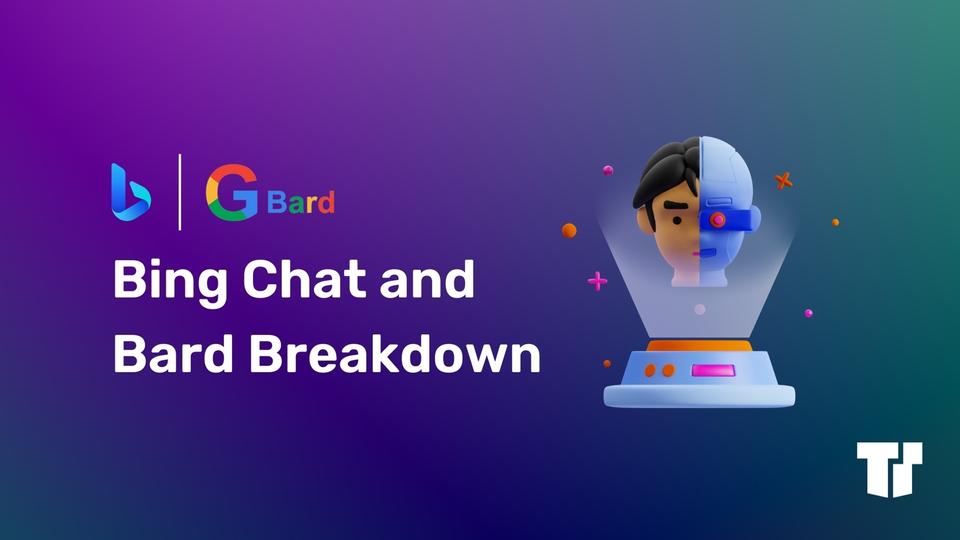 G Bard

Bing Chat and Bard Breakdown